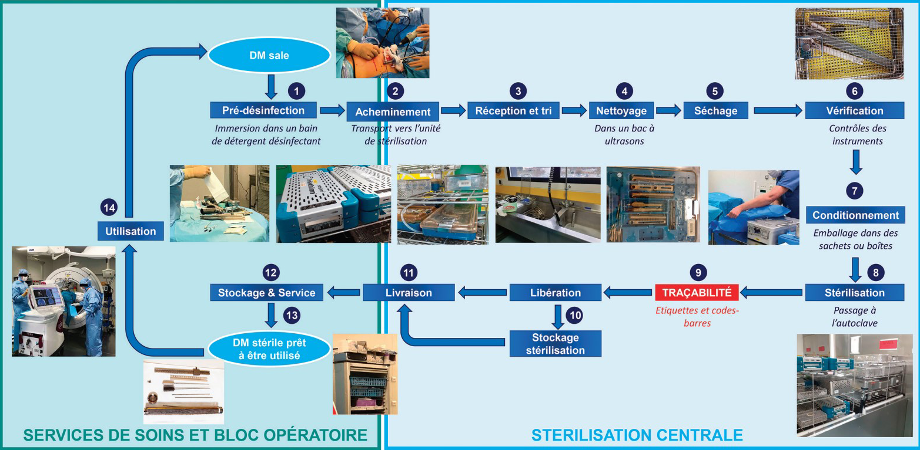 DM sale

1
Pré-désinfection
Immersion dans un bain de détergent désinfectant

2
Acheminement
Transport vers l'unité de stérilisation

3
Réception et tri

4
Nettoyage
Dans un bac à ultrasons

5
Séchage

6
Vérification
Contrôles des instruments

7
Conditionnement
Emballage dans des sachets ou boîtes

8
Stérilisation
Passage à l'autoclave

9
TRAÇABILITÉ
Etiquettes et codes-barres

Libération

10
Stockage stérilisation

11
Livraison

12
Stockage & Service

13
DM stérile prêt à être utilisé

14
Utilisation

SERVICES DE SOINS ET BLOC OPÉRATOIRE

STERILISATION CENTRALE